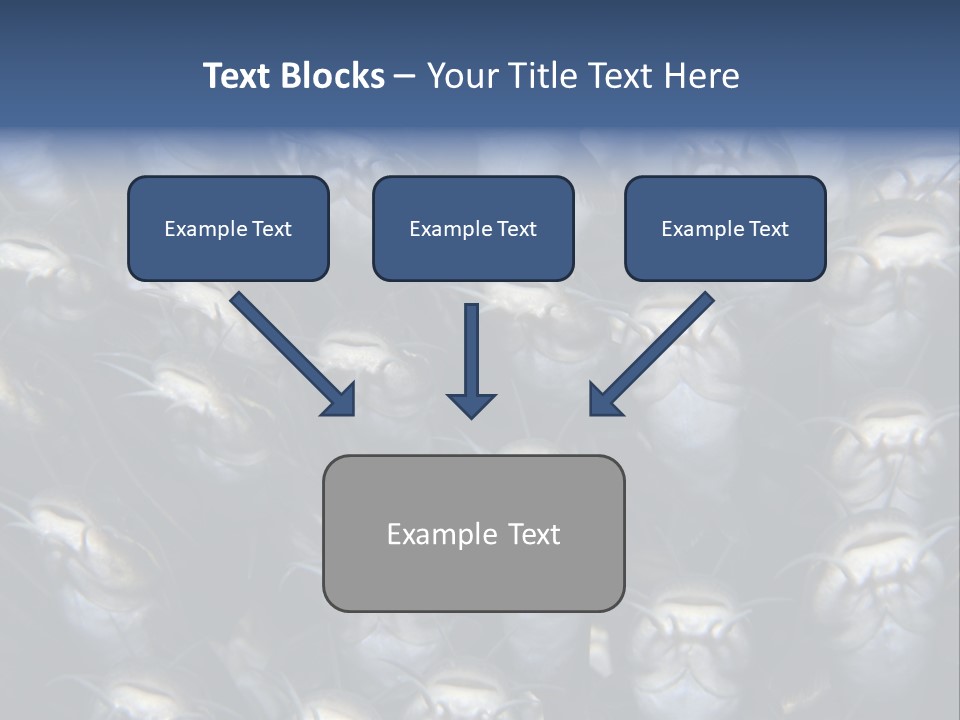 Text Blocks – Your Title Text Here

Example Text

Example Text

Example Text

Example Text